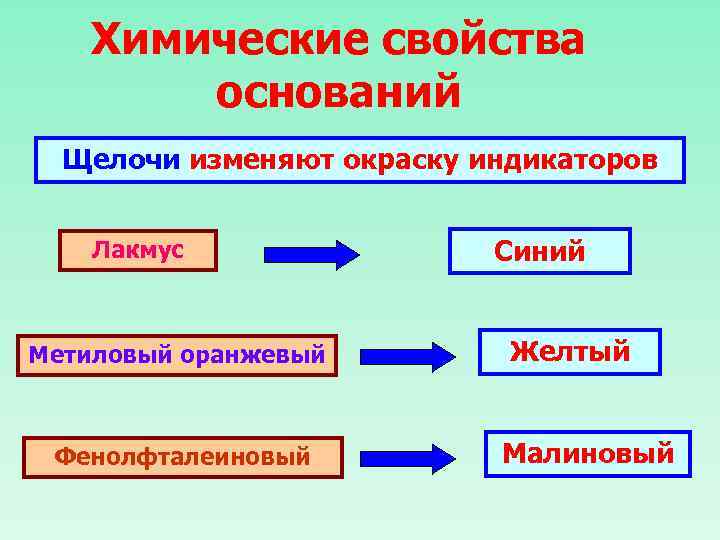 Химические свойства оснований

Щелочи изменяют окраску индикаторов

Лакмус

Синий

Метиловый оранжевый

Желтый

Фенолфталеиновый

Малиновый